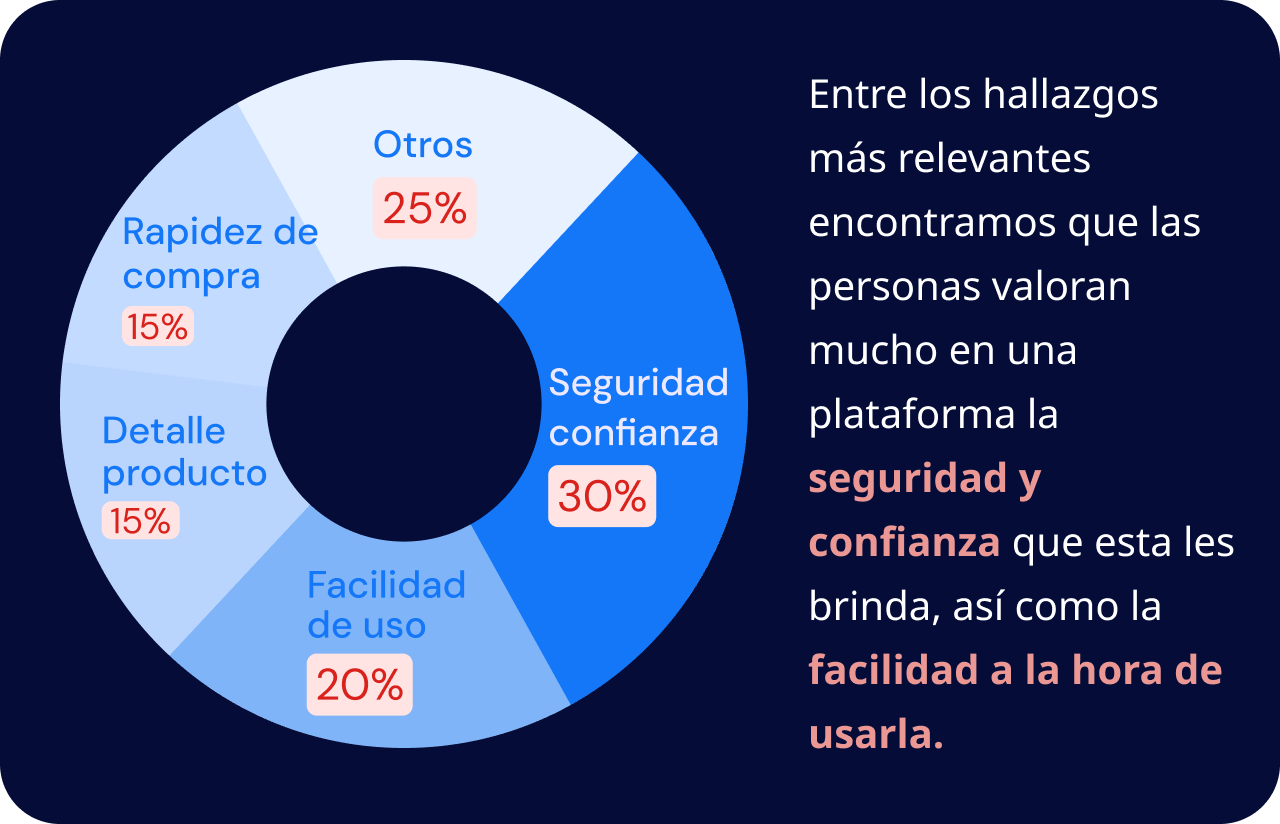 Otros
25%

Rapidez de compra
15%

Detalle producto
15%

Facilidad de uso
20%

Seguridad confianza
30%

Entre los hallazgos más relevantes encontramos que las personas valoran mucho en una plataforma la seguridad y confianza que esta les brinda, así como la facilidad a la hora de usarla.